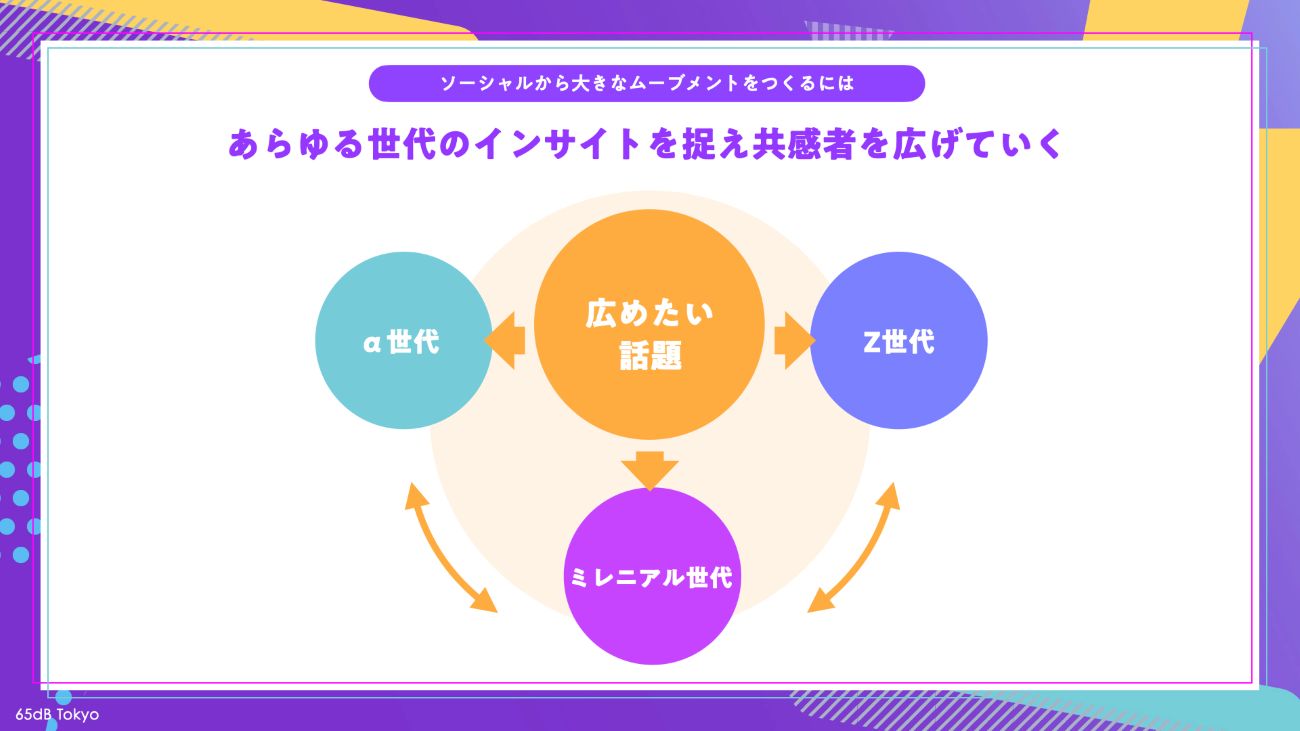 ソーシャルから大きなムーブメントをつくるには

あらゆる世代のインサイトを捉え共感者を広げていく

α世代

広めたい話題

Z世代

ミレニアル世代

65dB Tokyo